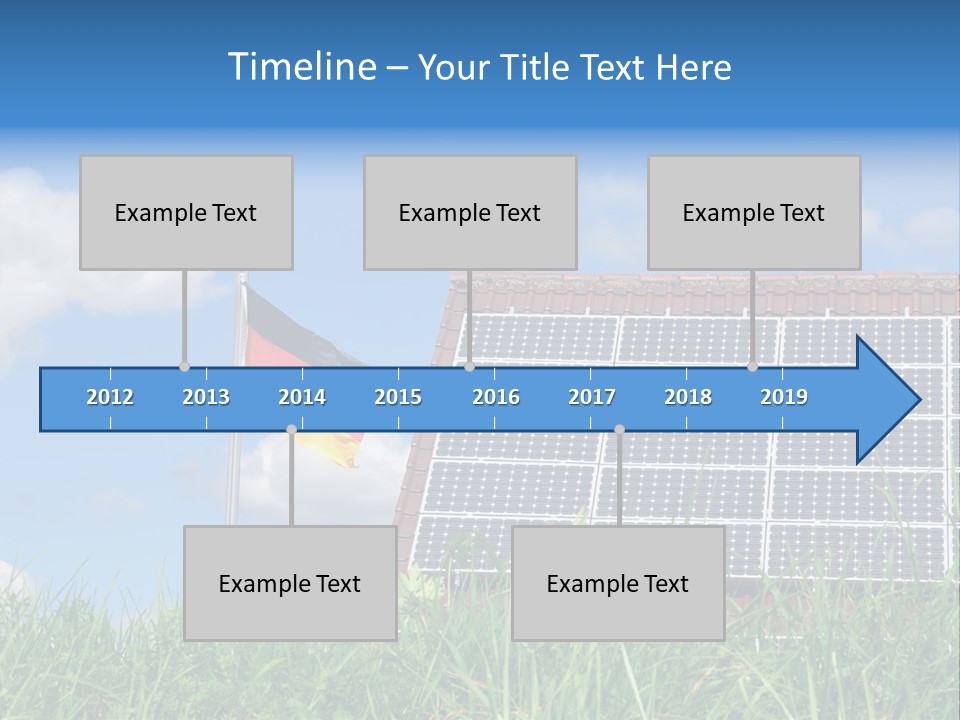 Timeline – Your Title Text Here

Example Text

Example Text

Example Text

2012 2013 2014 2015 2016 2017 2018 2019

Example Text

Example Text